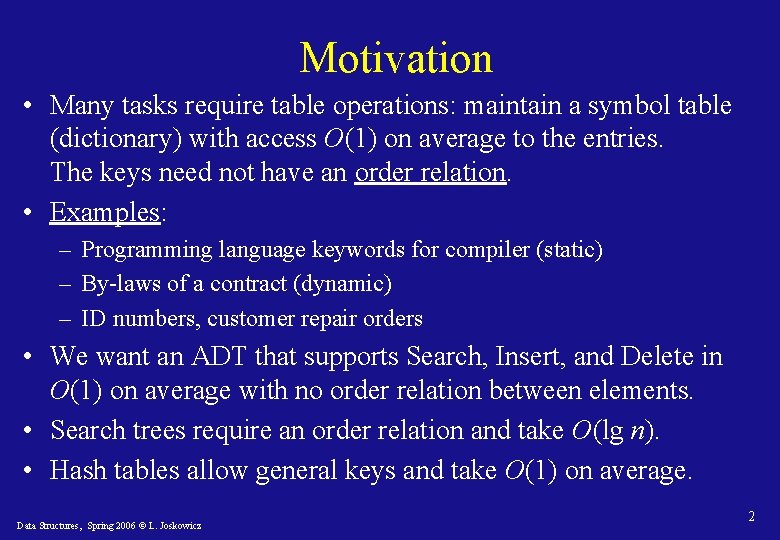 Motivation

• Many tasks require table operations: maintain a symbol table (dictionary) with access $O(1)$ on average to the entries. The keys need not have an order relation.

• Examples:
– Programming language keywords for compiler (static)
– By-laws of a contract (dynamic)
– ID numbers, customer repair orders

• We want an ADT that supports Search, Insert, and Delete in $O(1)$ on average with no order relation between elements.

• Search trees require an order relation and take $O(\lg n)$.

• Hash tables allow general keys and take $O(1)$ on average.

Data Structures, Spring 2006 © L. Joskowicz

2